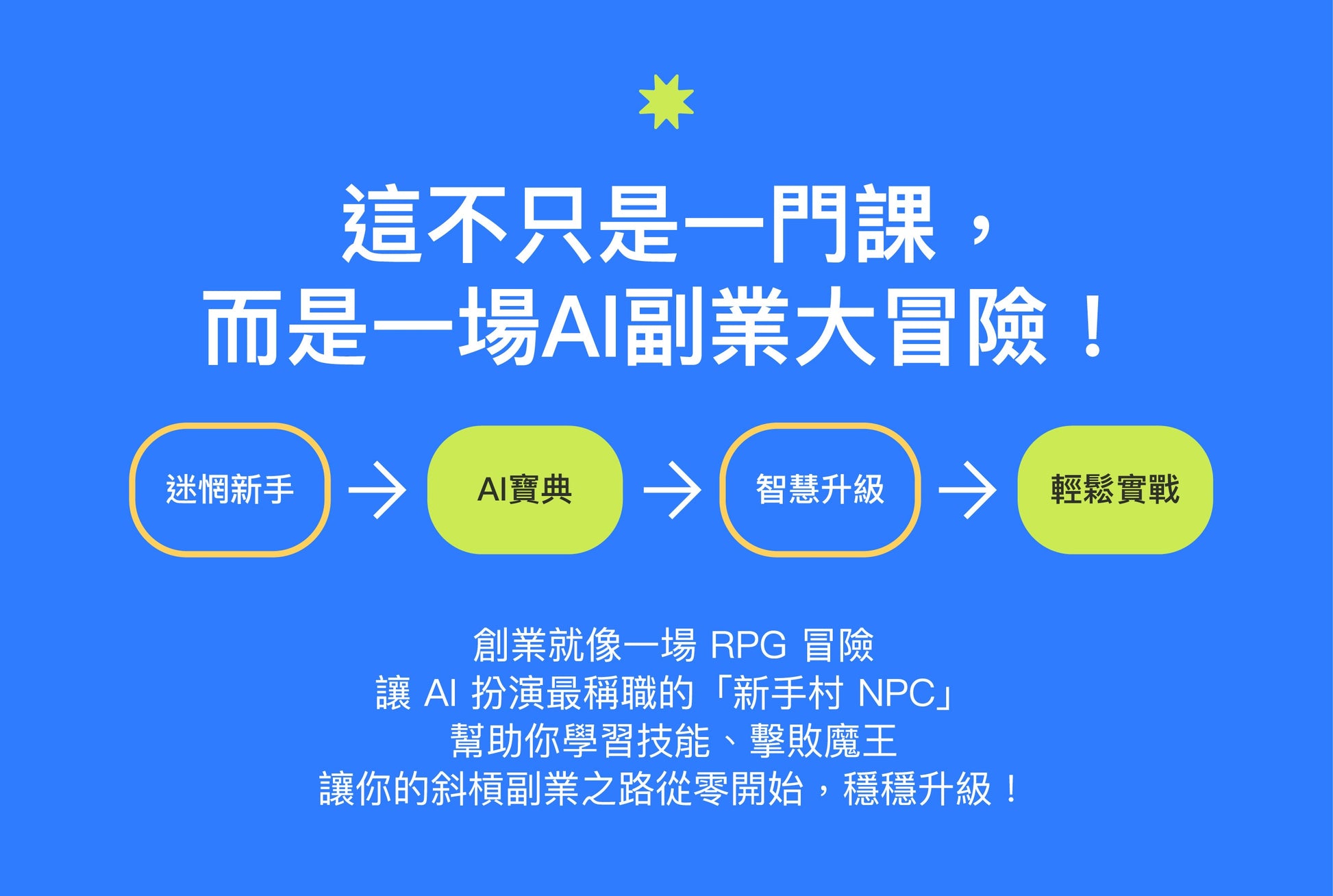 這不只是一門課，
而是一場AI副業大冒險！

迷惘新手 → AI寶典 → 智慧升級 → 輕鬆實戰

創業就像一場 RPG 冒險
讓 AI 扮演最稱職的「新手村 NPC」
幫助你學習技能、擊敗魔王
讓你的斜槓副業之路從零開始，穩穩升級！